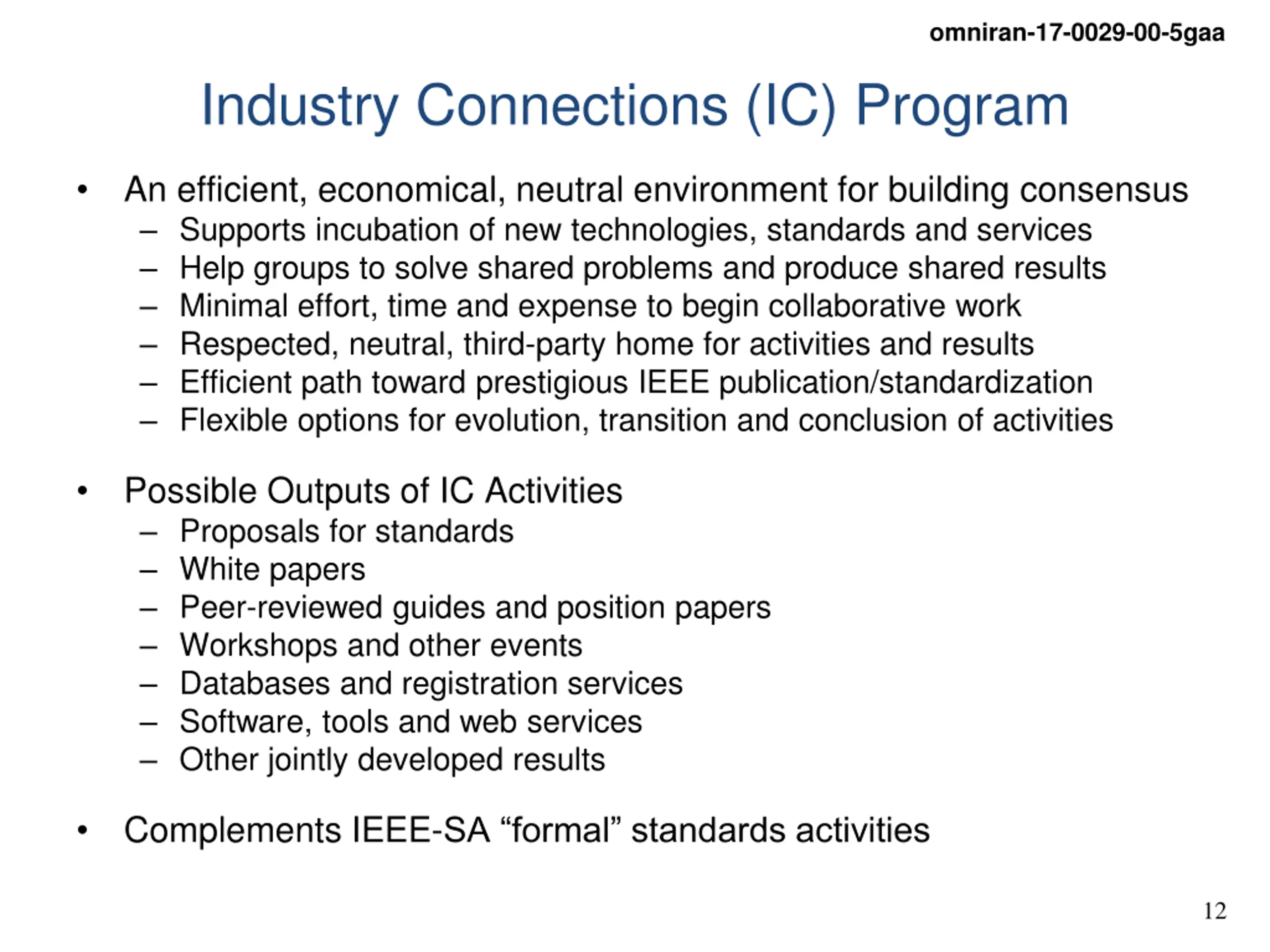 omniran-17-0029-00-5gaa

Industry Connections (IC) Program

• An efficient, economical, neutral environment for building consensus
  – Supports incubation of new technologies, standards and services
  – Help groups to solve shared problems and produce shared results
  – Minimal effort, time and expense to begin collaborative work
  – Respected, neutral, third-party home for activities and results
  – Efficient path toward prestigious IEEE publication/standardization
  – Flexible options for evolution, transition and conclusion of activities

• Possible Outputs of IC Activities
  – Proposals for standards
  – White papers
  – Peer-reviewed guides and position papers
  – Workshops and other events
  – Databases and registration services
  – Software, tools and web services
  – Other jointly developed results

• Complements IEEE-SA “formal” standards activities

12